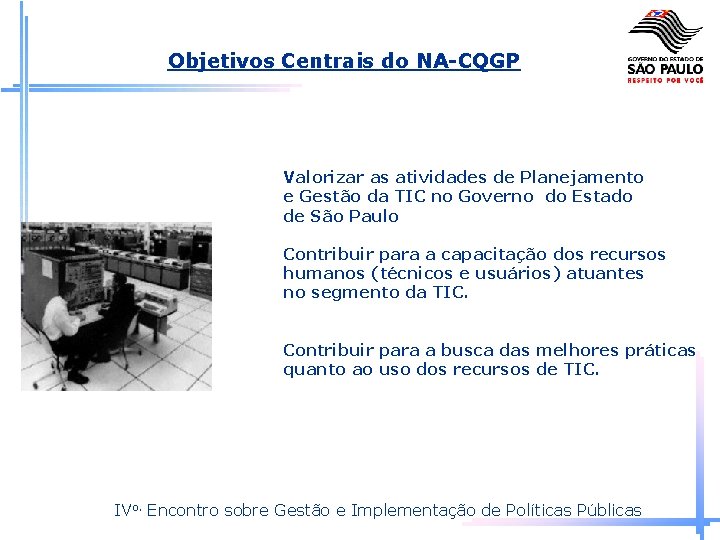 Objetivos Centrais do NA-CQGP

GOVERNO DO ESTADO DE
SÃO PAULO
RESPEITO POR VOCÊ

Valorizar as atividades de Planejamento e Gestão da TIC no Governo do Estado de São Paulo

Contribuir para a capacitação dos recursos humanos (técnicos e usuários) atuantes no segmento da TIC.

Contribuir para a busca das melhores práticas quanto ao uso dos recursos de TIC.

IVº. Encontro sobre Gestão e Implementação de Políticas Públicas